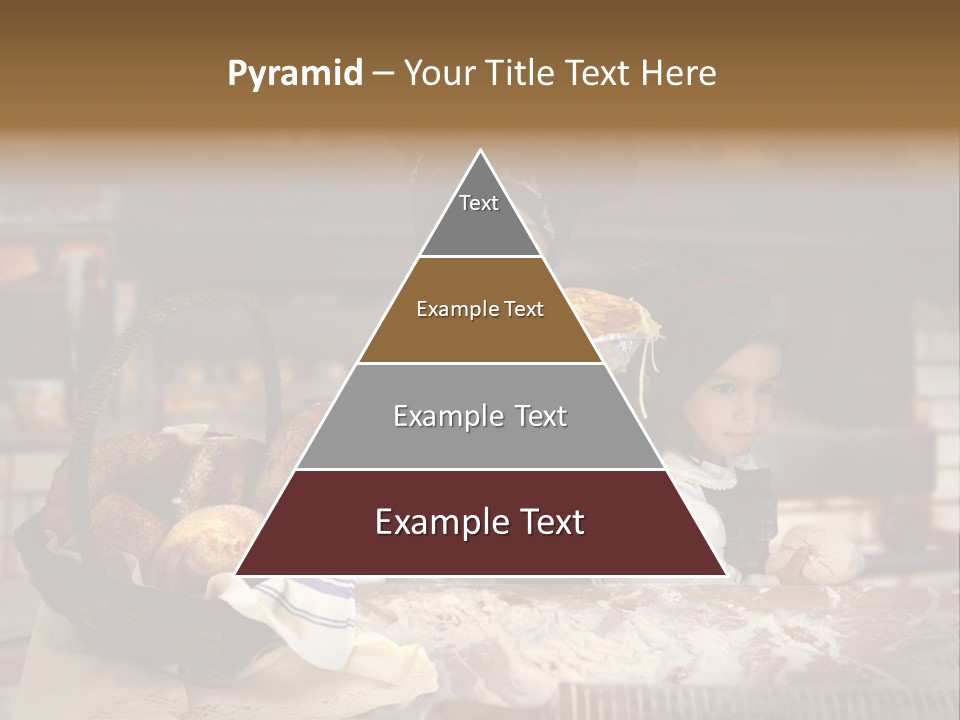 Pyramid – Your Title Text Here

Text

Example Text

Example Text

Example Text